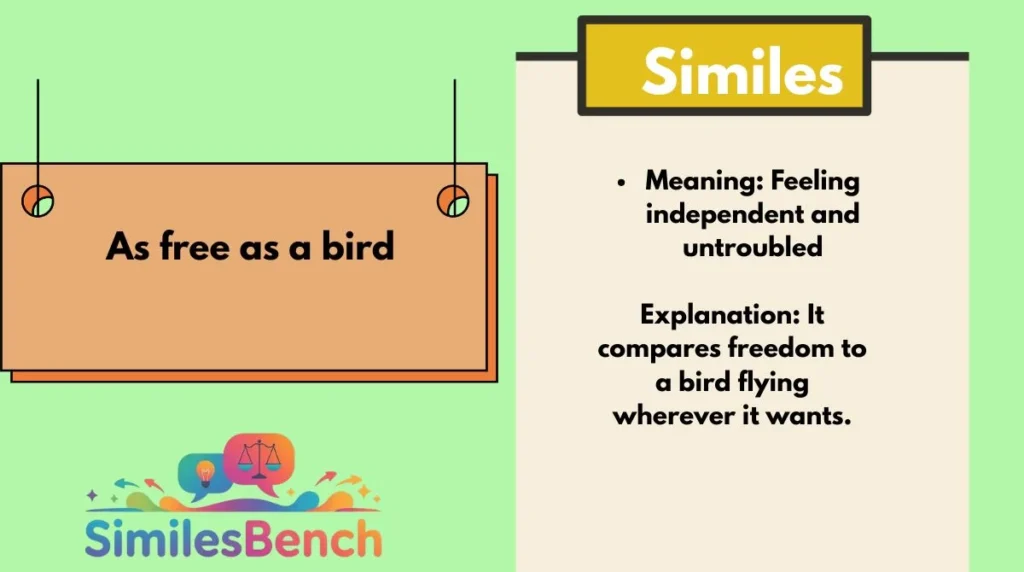 As free as a bird

SimilesBench

Similes

• Meaning: Feeling independent and untroubled

Explanation: It compares freedom to a bird flying wherever it wants.